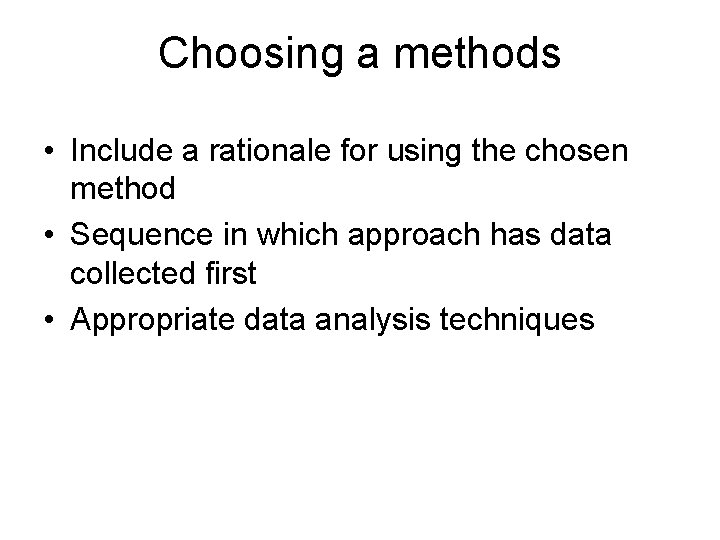 Choosing a methods

• Include a rationale for using the chosen method
• Sequence in which approach has data collected first
• Appropriate data analysis techniques